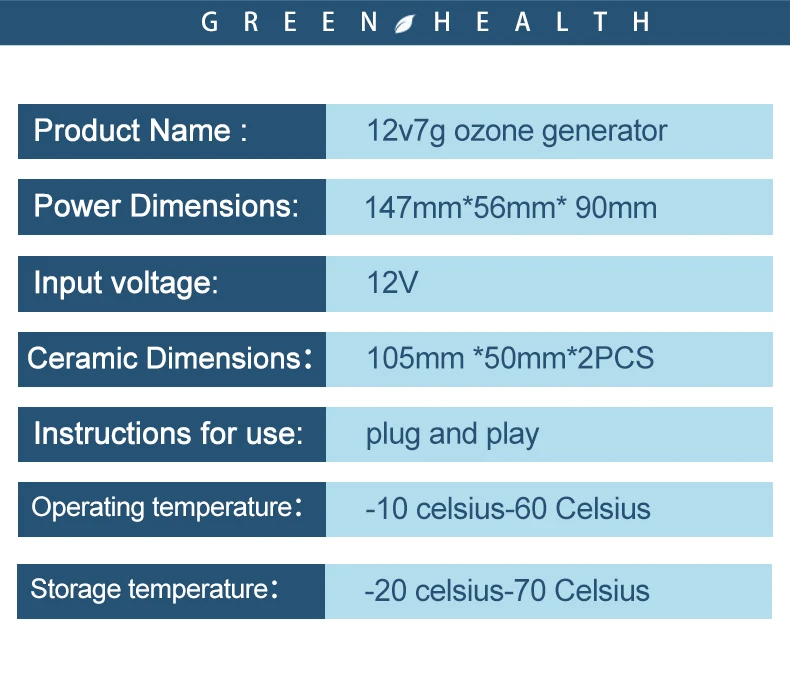 GREEN HEALTH

| Product Name : | 12v7g ozone generator |
|---|---|
| Power Dimensions: | 147mm*56mm* 90mm |
| Input voltage: | 12V |
| Ceramic Dimensions： | 105mm *50mm*2PCS |
| Instructions for use: | plug and play |
| Operating temperature： | -10 celsius-60 Celsius |
| Storage temperature： | -20 celsius-70 Celsius |